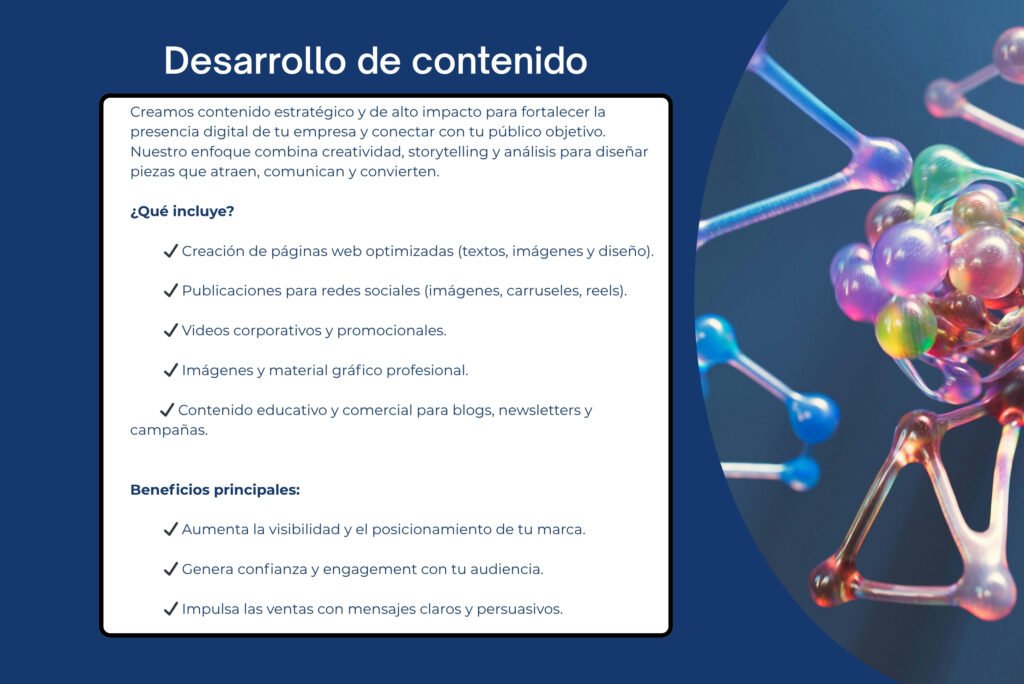 Desarrollo de contenido

Creamos contenido estratégico y de alto impacto para fortalecer la presencia digital de tu empresa y conectar con tu público objetivo. Nuestro enfoque combina creatividad, storytelling y análisis para diseñar piezas que atraen, comunican y convierten.

¿Qué incluye?

✔ Creación de páginas web optimizadas (textos, imágenes y diseño).

✔ Publicaciones para redes sociales (imágenes, carruseles, reels).

✔ Videos corporativos y promocionales.

✔ Imágenes y material gráfico profesional.

✔ Contenido educativo y comercial para blogs, newsletters y campañas.

Beneficios principales:

✔ Aumenta la visibilidad y el posicionamiento de tu marca.

✔ Genera confianza y engagement con tu audiencia.

✔ Impulsa las ventas con mensajes claros y persuasivos.